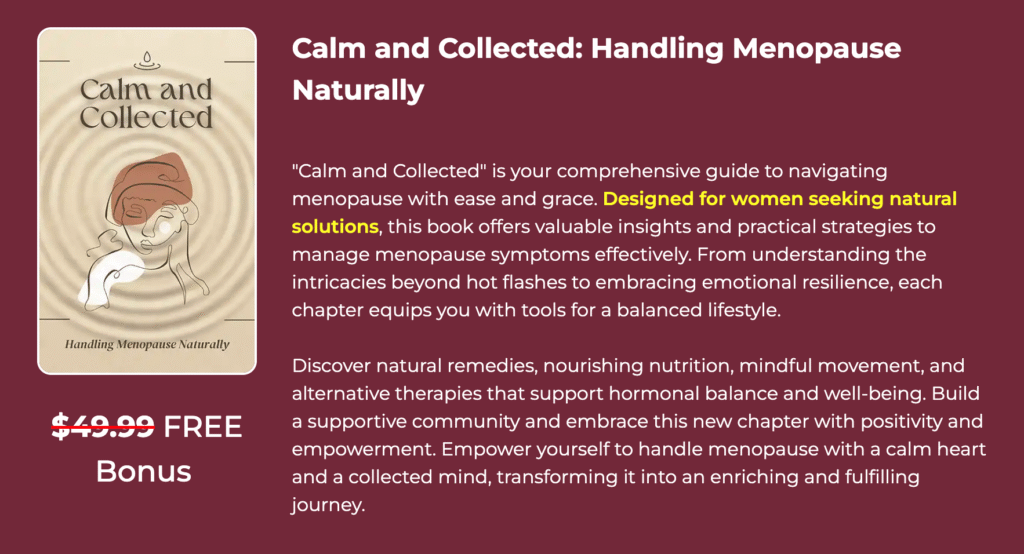 Calm and Collected

Handling Menopause Naturally

$49.99 FREE Bonus

Calm and Collected: Handling Menopause Naturally

"Calm and Collected" is your comprehensive guide to navigating menopause with ease and grace. Designed for women seeking natural solutions, this book offers valuable insights and practical strategies to manage menopause symptoms effectively. From understanding the intricacies beyond hot flashes to embracing emotional resilience, each chapter equips you with tools for a balanced lifestyle.

Discover natural remedies, nourishing nutrition, mindful movement, and alternative therapies that support hormonal balance and well-being. Build a supportive community and embrace this new chapter with positivity and empowerment. Empower yourself to handle menopause with a calm heart and a collected mind, transforming it into an enriching and fulfilling journey.